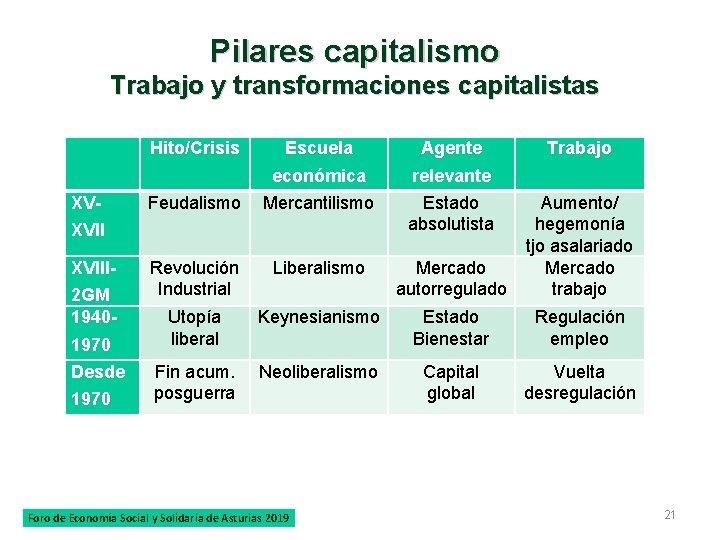 Pilares capitalismo
Trabajo y transformaciones capitalistas

| | Hito/Crisis | Escuela económica | Agente relevante | Trabajo |
|---|---|---|---|---|
| XV-XVII | Feudalismo | Mercantilismo | Estado absolutista | Aumento/ hegemonía tjo asalariado |
| XVIII-2GM | Revolución Industrial | Liberalismo | Mercado autorregulado | Mercado trabajo |
| 1940-1970 | Utopía liberal | Keynesianismo | Estado Bienestar | Regulación empleo |
| Desde 1970 | Fin acum. posguerra | Neoliberalismo | Capital global | Vuelta desregulación |

Foro de Economía Social y Solidaria de Asturias 2019

21